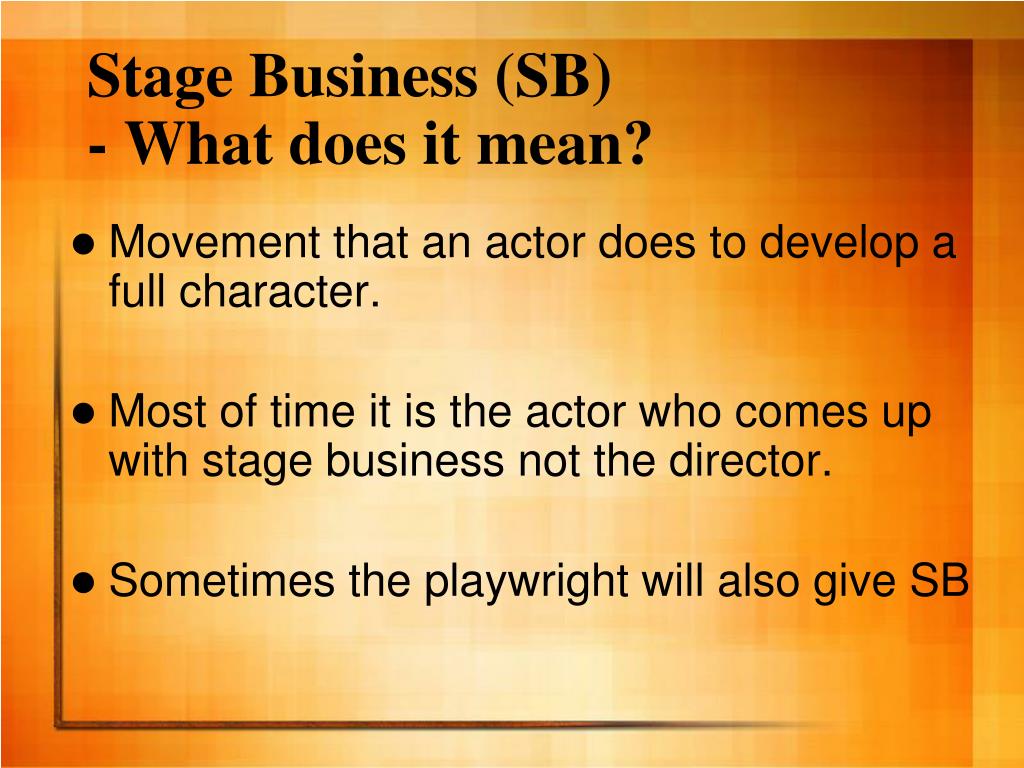 Stage Business (SB)
- What does it mean?

● Movement that an actor does to develop a full character.

● Most of time it is the actor who comes up with stage business not the director.

● Sometimes the playwright will also give SB